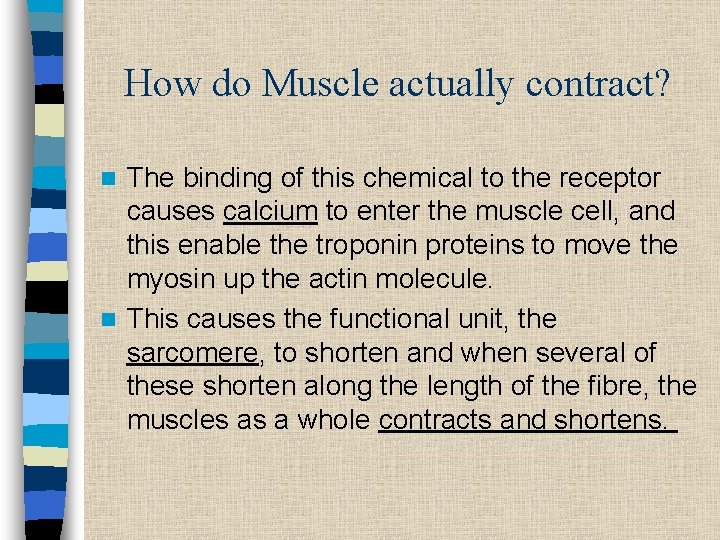 How do Muscle actually contract?

The binding of this chemical to the receptor causes calcium to enter the muscle cell, and this enable the troponin proteins to move the myosin up the actin molecule.

This causes the functional unit, the sarcomere, to shorten and when several of these shorten along the length of the fibre, the muscles as a whole contracts and shortens.